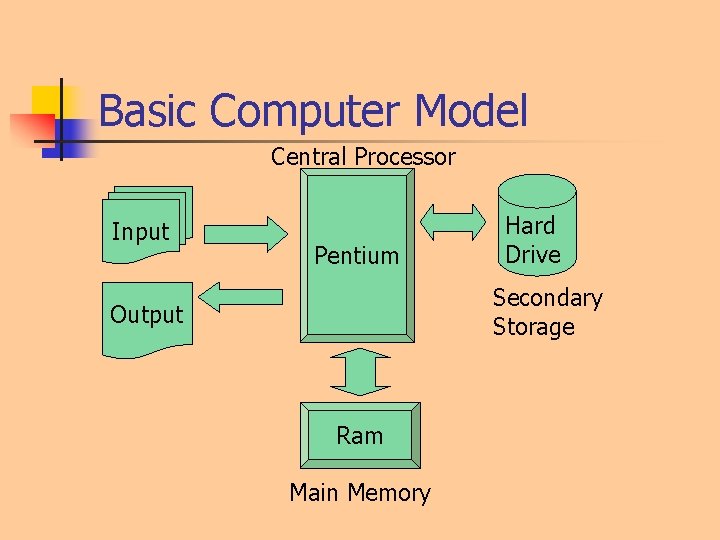 Basic Computer Model

Central Processor

Input

Pentium

Hard Drive

Output

Secondary Storage

Ram

Main Memory